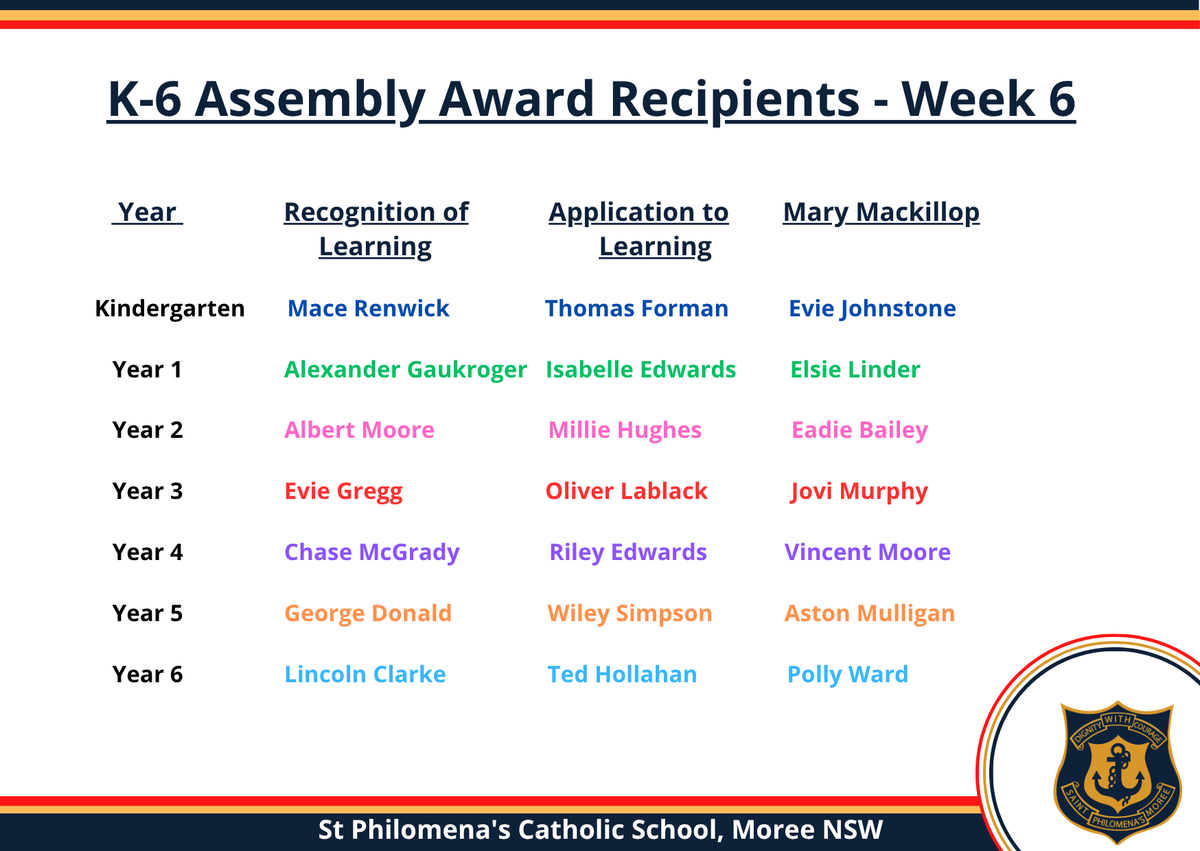 K-6 Assembly Award Recipients - Week 6

| Year | Recognition of Learning | Application to Learning | Mary Mackillop |
|---|---|---|---|
| Kindergarten | Mace Renwick | Thomas Forman | Evie Johnstone |
| Year 1 | Alexander Gaukroger | Isabelle Edwards | Elsie Linder |
| Year 2 | Albert Moore | Millie Hughes | Eadie Bailey |
| Year 3 | Evie Gregg | Oliver Lablack | Jovi Murphy |
| Year 4 | Chase McGrady | Riley Edwards | Vincent Moore |
| Year 5 | George Donald | Wiley Simpson | Aston Mulligan |
| Year 6 | Lincoln Clarke | Ted Hollahan | Polly Ward |

DIGNITY WITH COURAGE
SAINT PHILOMENA'S MOREE

St Philomena's Catholic School, Moree NSW